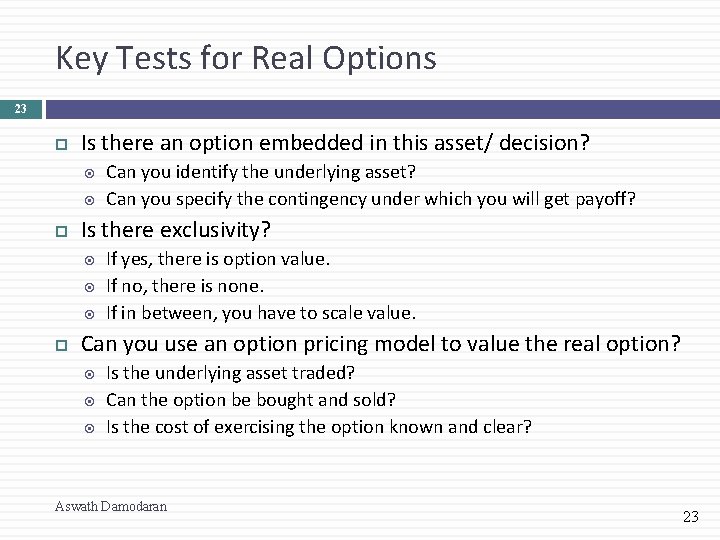 Key Tests for Real Options

23

Is there an option embedded in this asset/ decision?

Can you identify the underlying asset?

Can you specify the contingency under which you will get payoff?

Is there exclusivity?

If yes, there is option value.

If no, there is none.

If in between, you have to scale value.

Can you use an option pricing model to value the real option?

Is the underlying asset traded?

Can the option be bought and sold?

Is the cost of exercising the option known and clear?

Aswath Damodaran

23